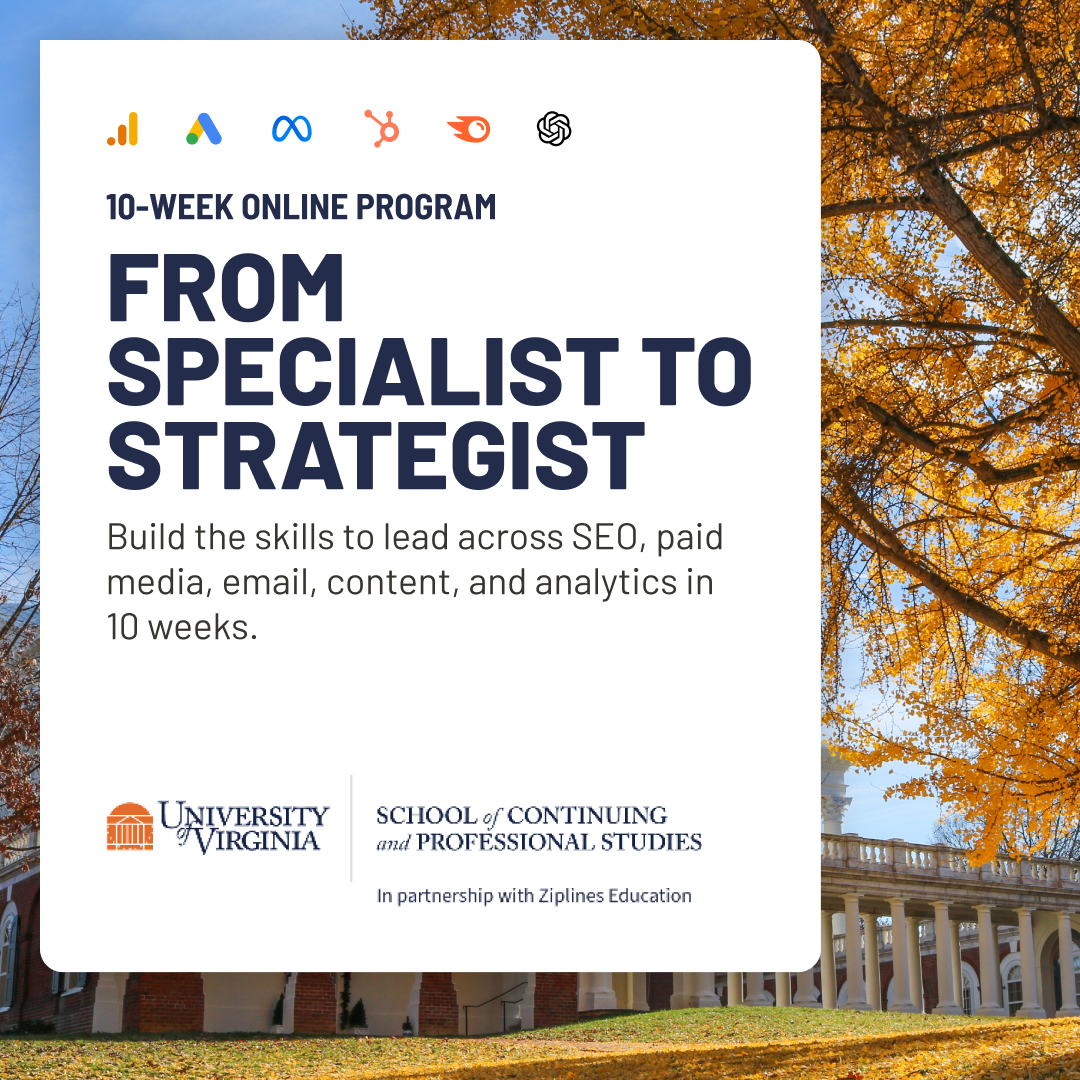 10-WEEK ONLINE PROGRAM

FROM SPECIALIST TO STRATEGIST

Build the skills to lead across SEO, paid media, email, content, and analytics in 10 weeks.

UNIVERSITY of VIRGINIA

SCHOOL of CONTINUING and PROFESSIONAL STUDIES

In partnership with Ziplines Education